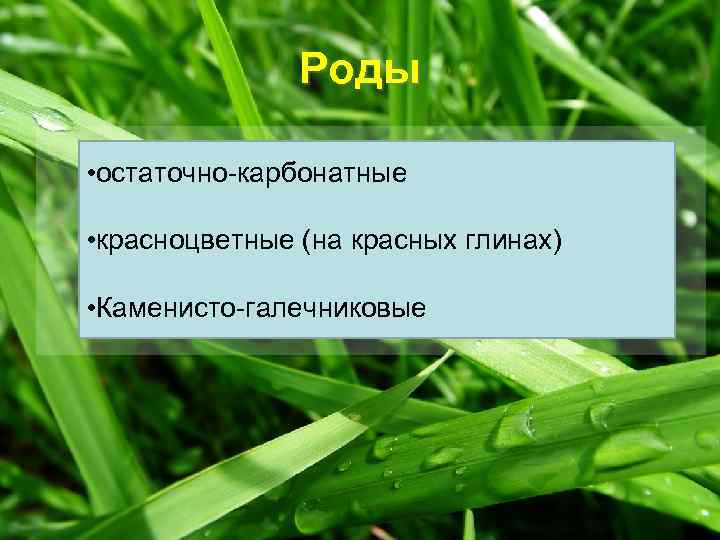 Роды

•остаточно-карбонатные

•красноцветные (на красных глинах)

•Каменисто-галечниковые